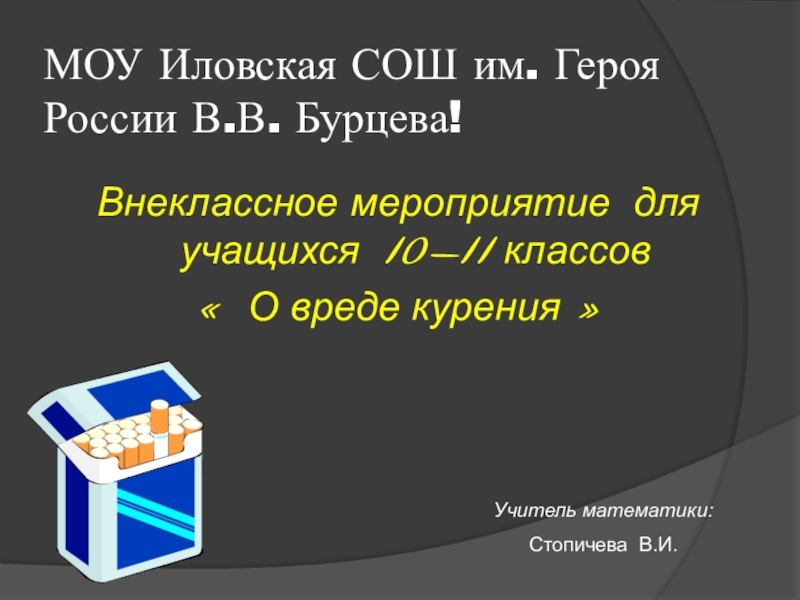 МОУ Иловская СОШ им. Героя России В.В. Бурцева!

Внеклассное мероприятие для учащихся 10 – 11 классов
« О вреде курения »

Учитель математики:
Стопичева В.И.